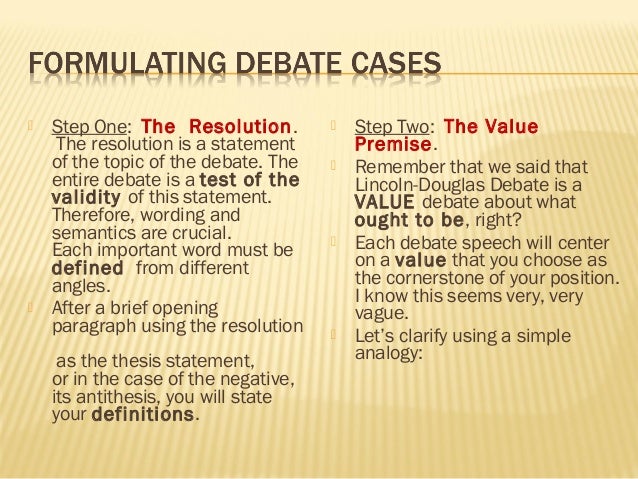 FORMULATING DEBATE CASES

Step One: The Resolution. The resolution is a statement of the topic of the debate. The entire debate is a test of the validity of this statement. Therefore, wording and semantics are crucial. Each important word must be defined from different angles.

After a brief opening paragraph using the resolution

as the thesis statement, or in the case of the negative, its antithesis, you will state your definitions.

Step Two: The Value Premise.

Remember that we said that Lincoln-Douglas Debate is a VALUE debate about what ought to be, right?

Each debate speech will center on a value that you choose as the cornerstone of your position. I know this seems very, very vague.

Let's clarify using a simple analogy: